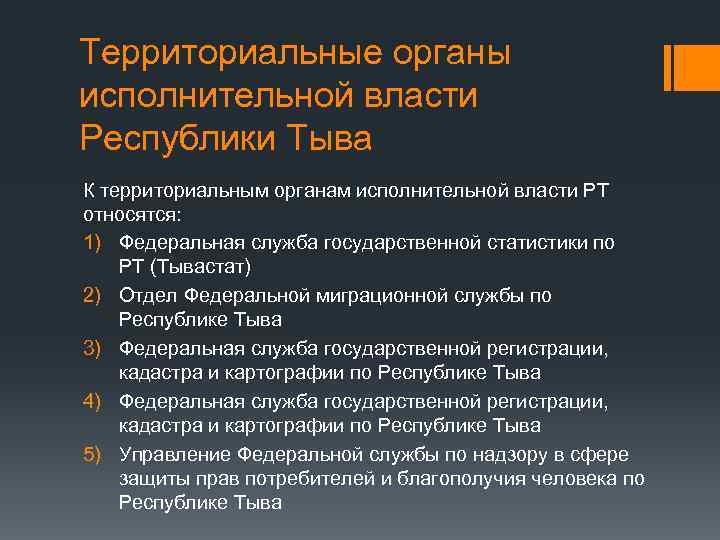 Территориальные органы исполнительной власти Республики Тыва

К территориальным органам исполнительной власти РТ относятся:

1) Федеральная служба государственной статистики по РТ (Тывастат)
2) Отдел Федеральной миграционной службы по Республике Тыва
3) Федеральная служба государственной регистрации, кадастра и картографии по Республике Тыва
4) Федеральная служба государственной регистрации, кадастра и картографии по Республике Тыва
5) Управление Федеральной службы по надзору в сфере защиты прав потребителей и благополучия человека по Республике Тыва